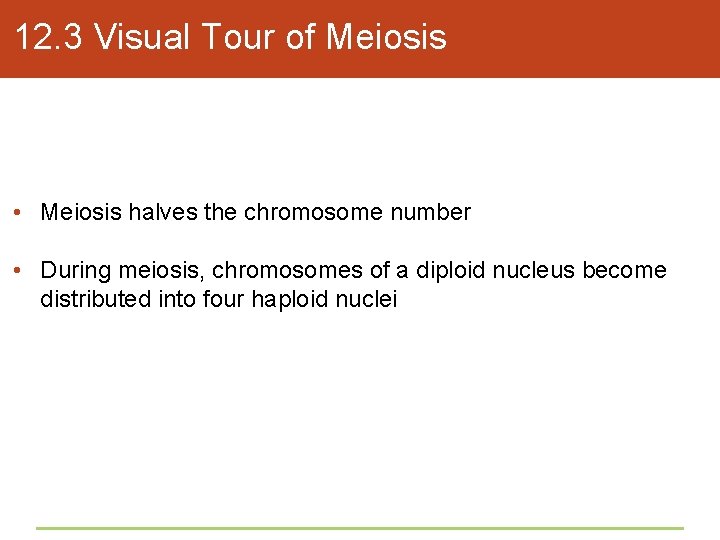 12.3 Visual Tour of Meiosis

• Meiosis halves the chromosome number

• During meiosis, chromosomes of a diploid nucleus become distributed into four haploid nuclei